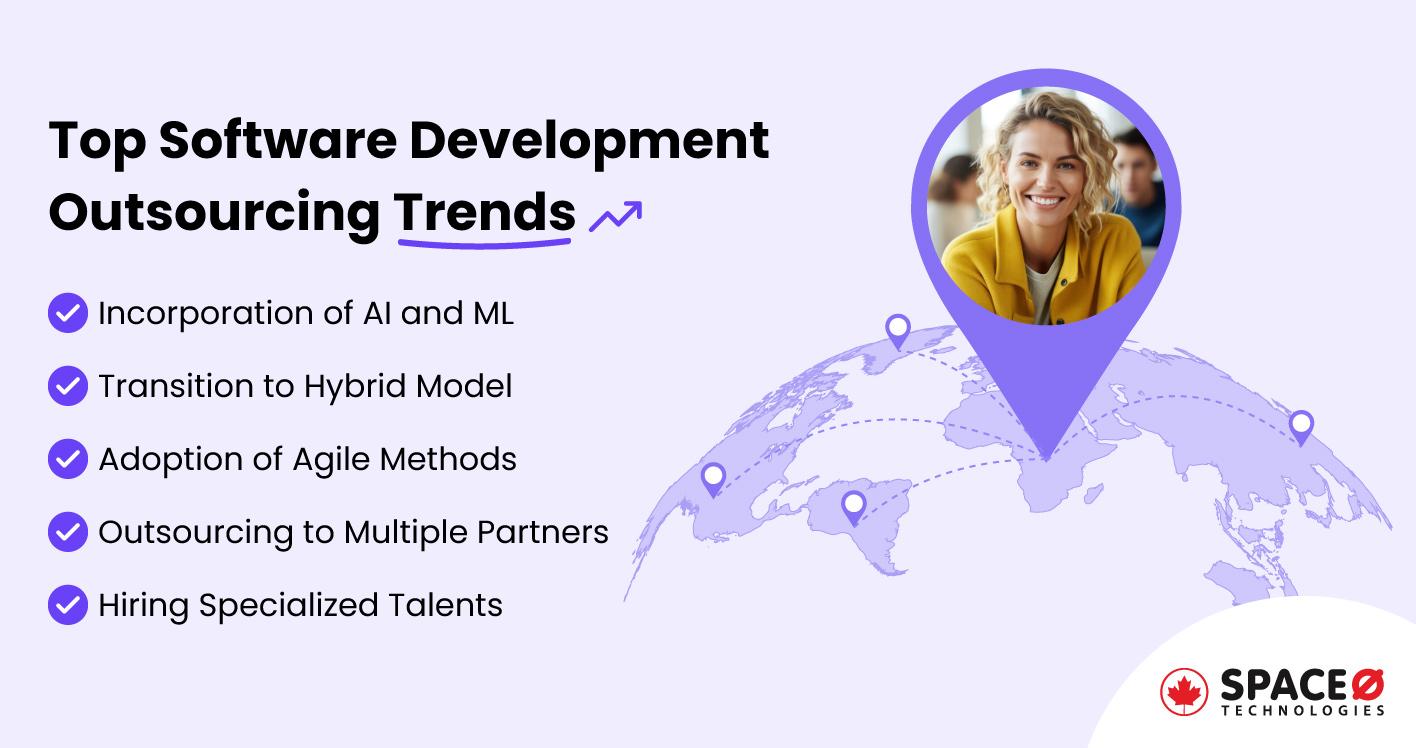 Top Software Development Outsourcing Trends

Incorporation of AI and ML

Transition to Hybrid Model

Adoption of Agile Methods

Outsourcing to Multiple Partners

Hiring Specialized Talents

SPACEØ TECHNOLOGIES